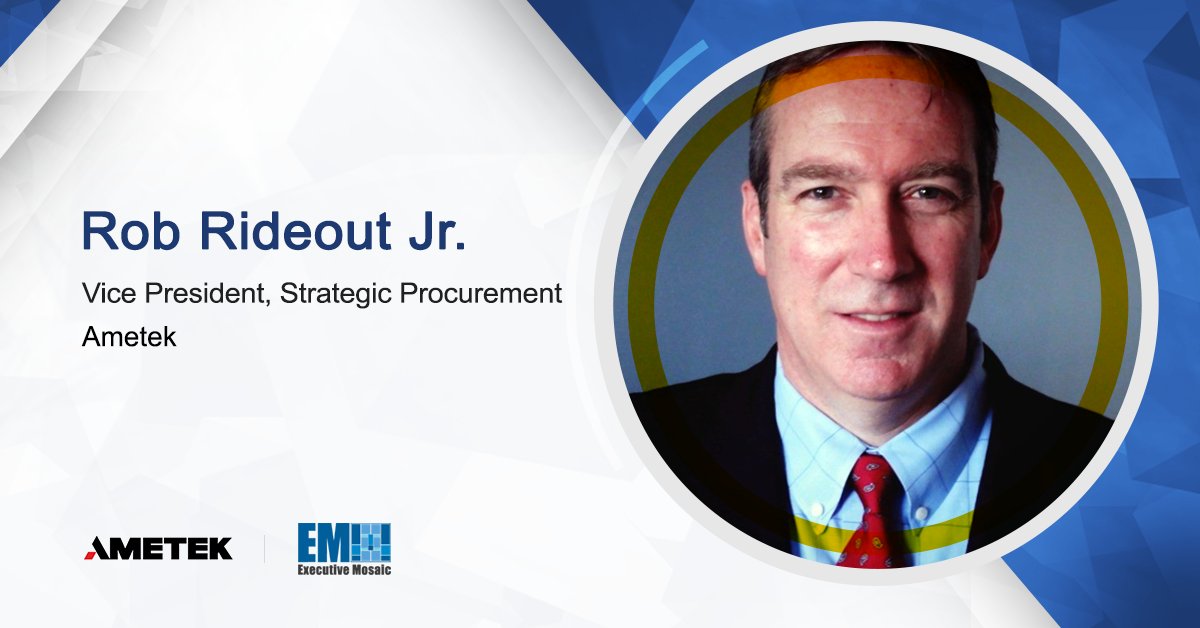 Rob Rideout Jr.

Vice President, Strategic Procurement

Ametek

AMETEK

EM

Executive Mosaic